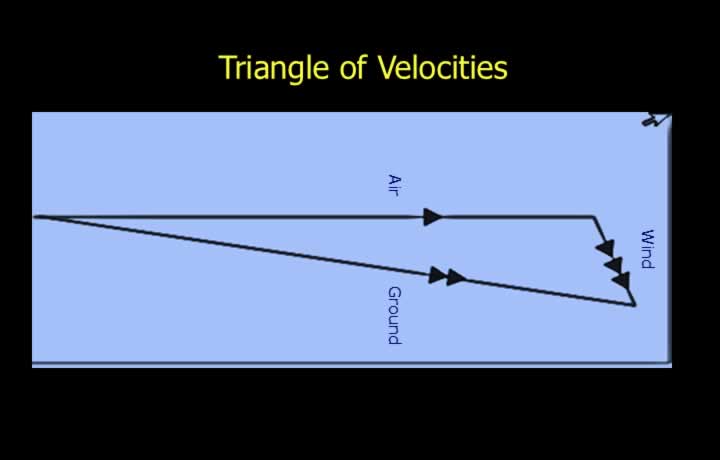 Triangle of Velocities

Air

Wind

Ground